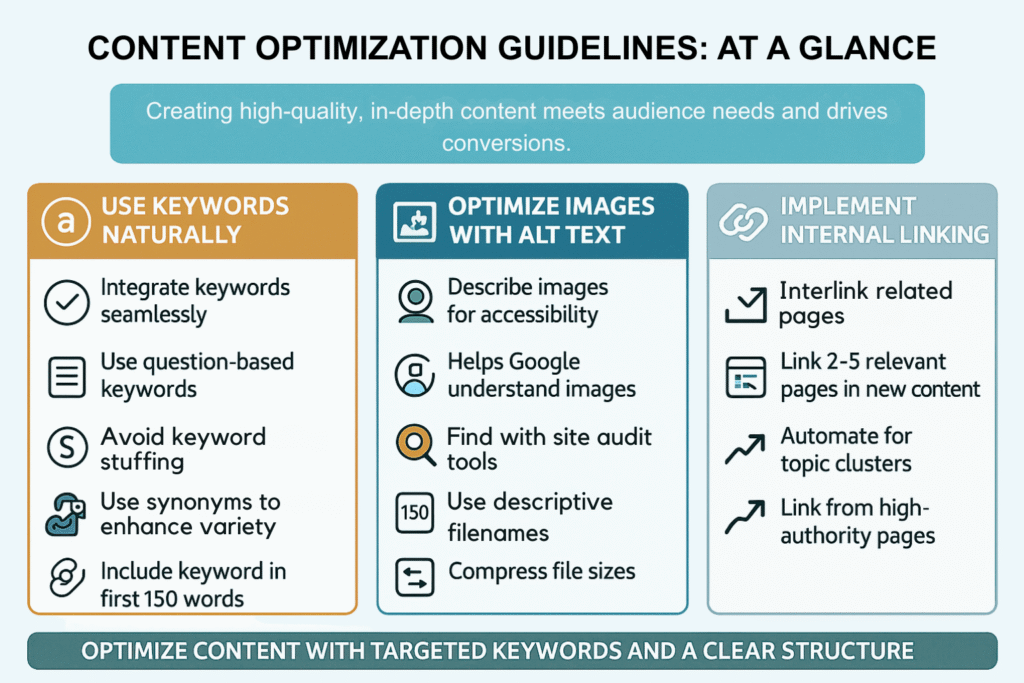 CONTENT OPTIMIZATION GUIDELINES: AT A GLANCE

Creating high-quality, in-depth content meets audience needs and drives conversions.

a USE KEYWORDS NATURALLY

Integrate keywords seamlessly

Use question-based keywords

S Avoid keyword stuffing

Use synonyms to enhance variety

Include keyword in first 150 words

OPTIMIZE IMAGES WITH ALT TEXT

Describe images for accessibility

Helps Google understand images

Find with site audit tools

150 Use descriptive filenames

Compress file sizes

IMPLEMENT INTERNAL LINKING

Interlink related pages

Link 2-5 relevant pages in new content

Automate for topic clusters

Link from high-authority pages

OPTIMIZE CONTENT WITH TARGETED KEYWORDS AND A CLEAR STRUCTURE